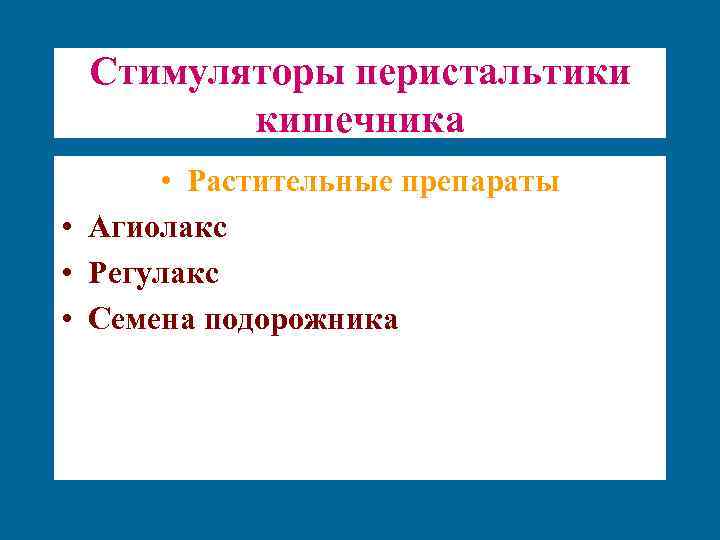 Стимуляторы перистальтики кишечника

• Растительные препараты
• Агиолакс
• Регулакс
• Семена подорожника